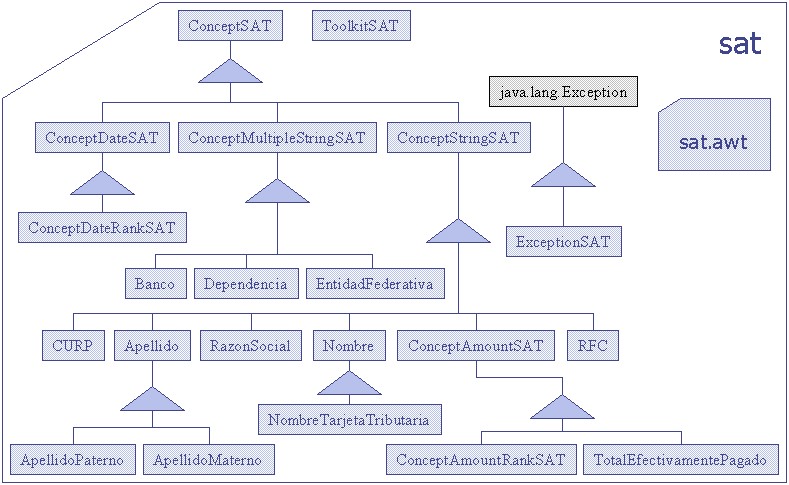 ConceptSAT

ToolkitSAT

sat

java.lang.Exception

sat.awt

ConceptDateSAT

ConceptMultipleStringSAT

ConceptStringSAT

ConceptDateRankSAT

ExceptionSAT

Banco

Dependencia

EntidadFederativa

CURP

Apellido

RazonSocial

Nombre

ConceptAmountSAT

RFC

NombreTarjetaTributaria

ApellidoPaterno

ApellidoMaterno

ConceptAmountRankSAT

TotalEfectivamentePagado